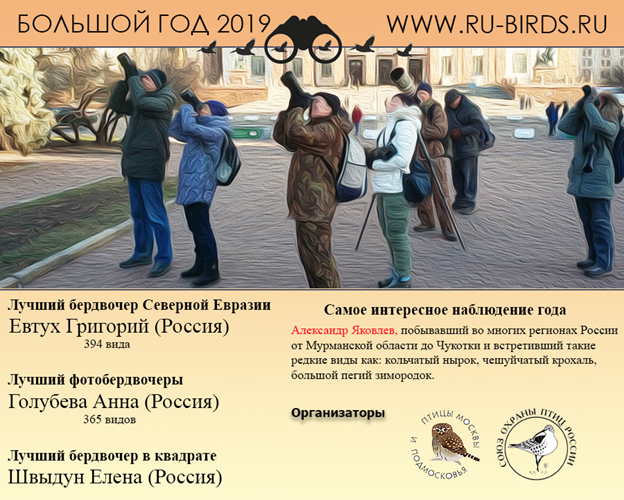 БОЛЬШОЙ ГОД 2019

WWW.RU-BIRDS.RU

Лучший бердвочер Северной Евразии
Евтух Григорий (Россия)
394 вида

Лучший фотобердвочеры
Голубева Анна (Россия)
365 видов

Лучший бердвочер в квадрате
Швыдун Елена (Россия)

Самое интересное наблюдение года

Александр Яковлев, побывавший во многих регионах России от Мурманской области до Чукотки и встретивший такие редкие виды как: кольчатый нырок, чешуйчатый крохаль, большой пегий зимородок.

Организаторы

ПТИЦЫ МОСКВЫ И ПОДМОСКОВЬЯ

СОЮЗ ОХРАНЫ ПТИЦ РОССИИ